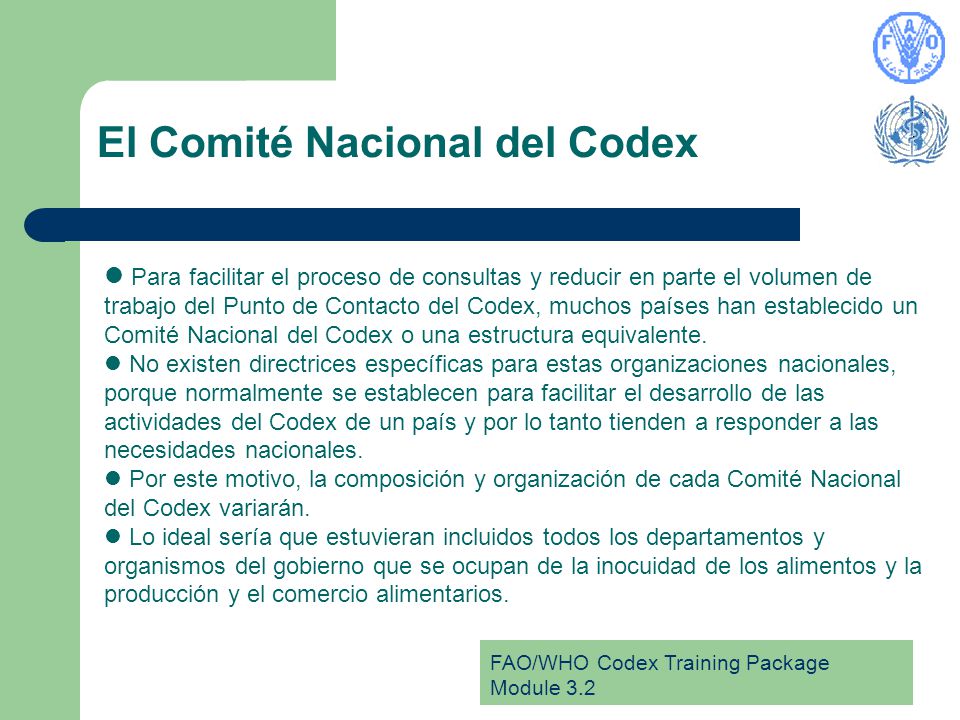 FAO
FIAT PANIS

El Comité Nacional del Codex

● Para facilitar el proceso de consultas y reducir en parte el volumen de trabajo del Punto de Contacto del Codex, muchos países han establecido un Comité Nacional del Codex o una estructura equivalente.
● No existen directrices específicas para estas organizaciones nacionales, porque normalmente se establecen para facilitar el desarrollo de las actividades del Codex de un país y por lo tanto tienden a responder a las necesidades nacionales.
● Por este motivo, la composición y organización de cada Comité Nacional del Codex variarán.
● Lo ideal sería que estuvieran incluidos todos los departamentos y organismos del gobierno que se ocupan de la inocuidad de los alimentos y la producción y el comercio alimentarios.

FAO/WHO Codex Training Package
Module 3.2